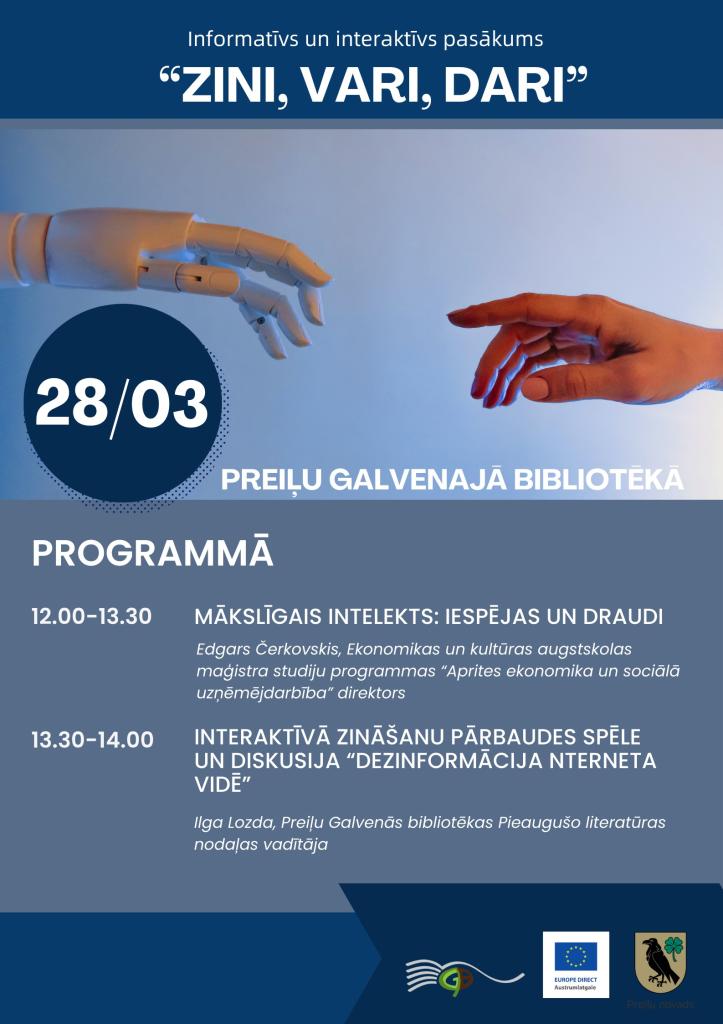 Informatīvs un interaktīvs pasākums

“ZINI, VARI, DARI”

28/03

PREIĻU GALVENAJĀ BIBLIOTĒKĀ

PROGRAMMĀ

12.00-13.30 MĀKSLĪGAIS INTELEKTS: IESPĒJAS UN DRAUDI

Edgars Čerkovskis, Ekonomikas un kultūras augstskolas maģistra studiju programmas “Aprites ekonomika un sociālā uzņēmējdarbība” direktors

13.30-14.00 INTERAKTĪVĀ ZINĀŠANU PĀRBAUDES SPĒLE UN DISKUSIJA “DEZINFORMĀCIJA NTERNETA VIDĒ”

Ilga Lozda, Preiļu Galvenās bibliotēkas Pieaugušo literatūras nodaļas vadītāja

EUROPE DIRECT Austrumlatgale

Preiļu novads